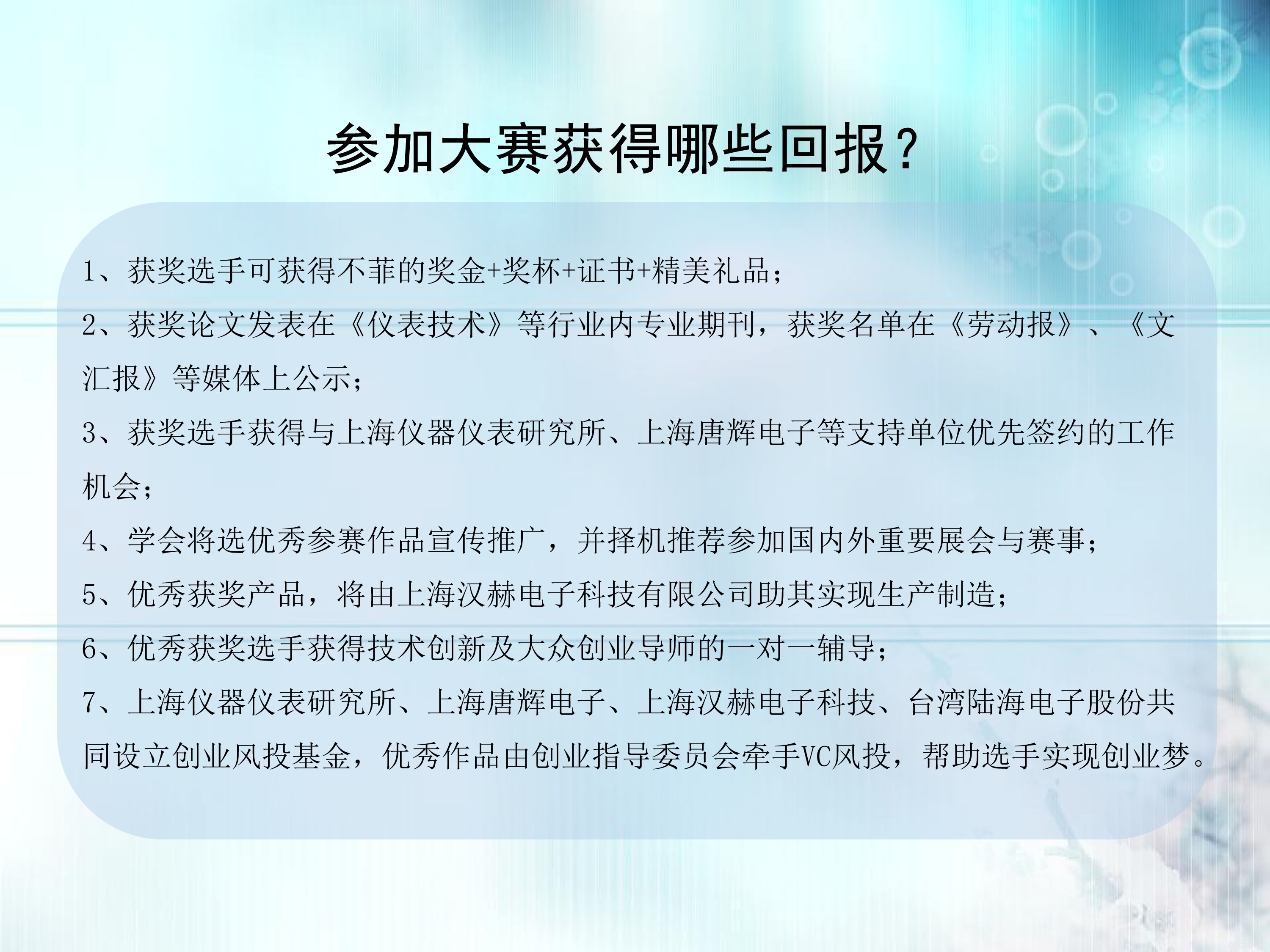 参加大赛获得哪些回报？

1、获奖选手可获得不菲的奖金+奖杯+证书+精美礼品；

2、获奖论文发表在《仪表技术》等行业内专业期刊，获奖名单在《劳动报》、《文汇报》等媒体上公示；

3、获奖选手获得与上海仪器仪表研究所、上海唐辉电子等支持单位优先签约的工作机会；

4、学会将选优秀参赛作品宣传推广，并择机推荐参加国内外重要展会与赛事；

5、优秀获奖产品，将由上海汉赫电子科技有限公司助其实现生产制造；

6、优秀获奖选手获得技术创新及大众创业导师的一对一辅导；

7、上海仪器仪表研究所、上海唐辉电子、上海汉赫电子科技、台湾陆海电子股份共同设立创业风投基金，优秀作品由创业指导委员会牵手VC风投，帮助选手实现创业梦。